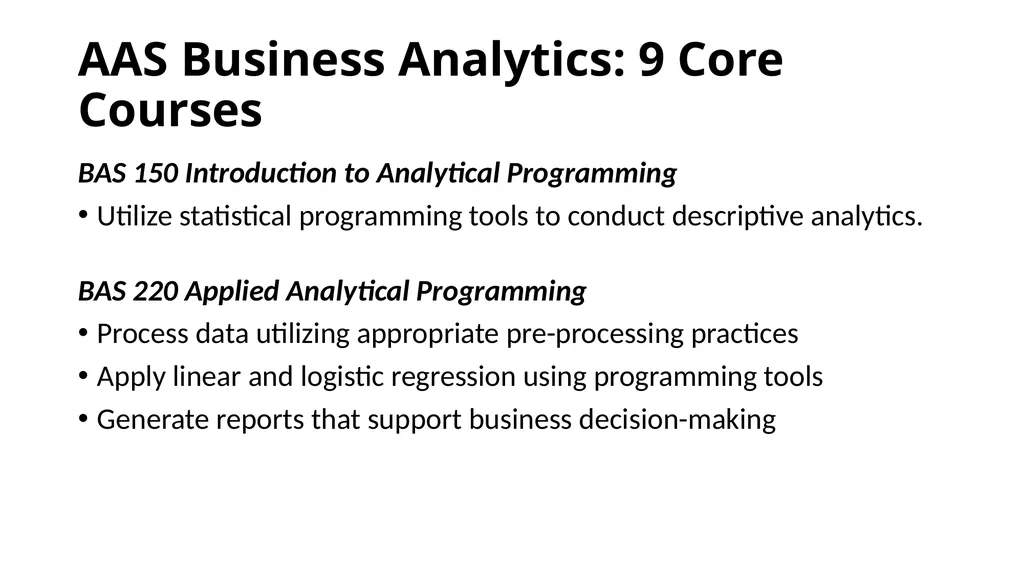 AAS Business Analytics: 9 Core Courses

BAS 150 Introduction to Analytical Programming

• Utilize statistical programming tools to conduct descriptive analytics.

BAS 220 Applied Analytical Programming

• Process data utilizing appropriate pre-processing practices

• Apply linear and logistic regression using programming tools

• Generate reports that support business decision-making